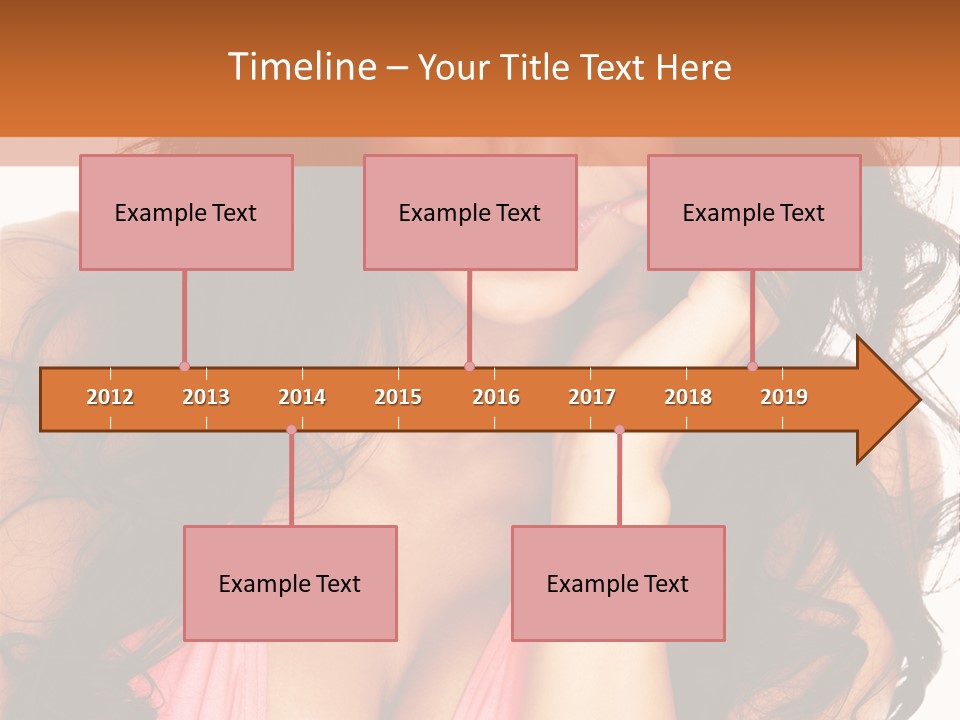 Timeline – Your Title Text Here

Example Text

Example Text

Example Text

2012 2013 2014 2015 2016 2017 2018 2019

Example Text

Example Text